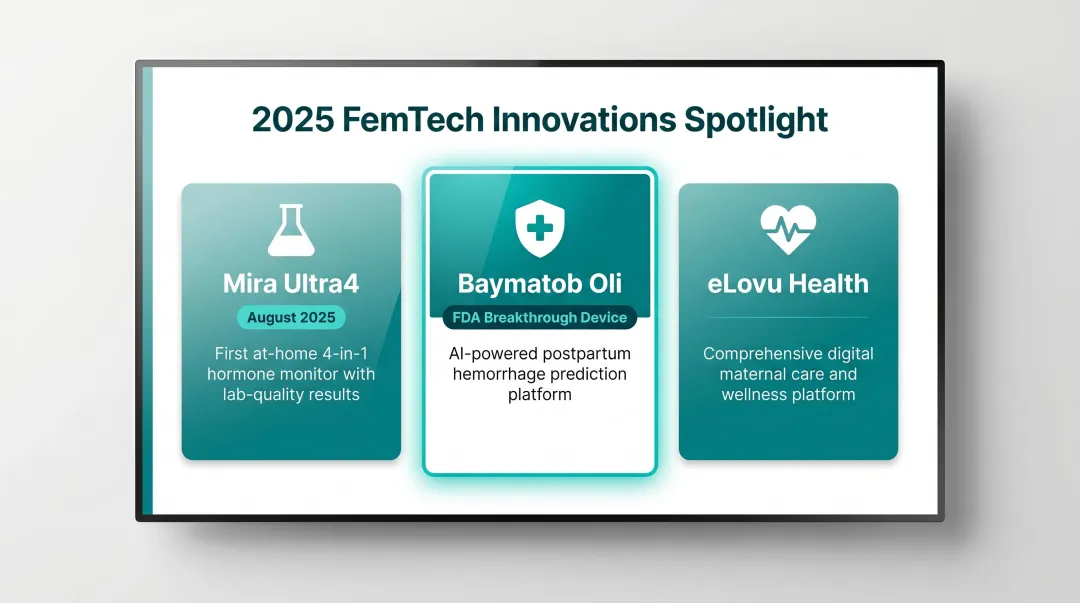 2025 FemTech Innovations Spotlight

Mira Ultra4

August 2025

First at-home 4-in-1 hormone monitor with lab-quality results

Baymatob Oli

FDA Breakthrough Device

AI-powered postpartum hemorrhage prediction platform

eLovu Health

Comprehensive digital maternal care and wellness platform